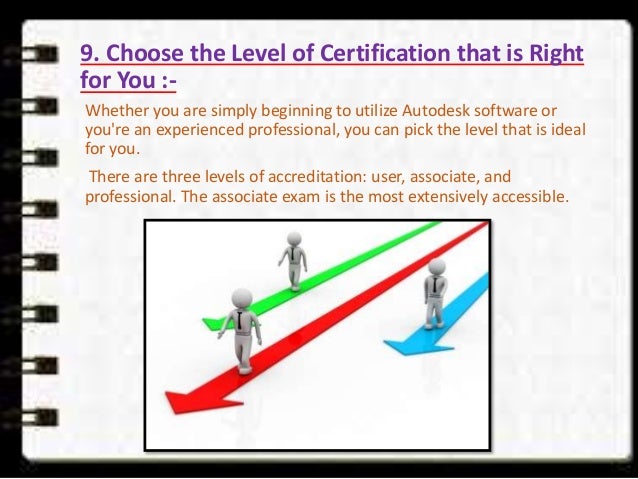 9. Choose the Level of Certification that is Right for You :-

Whether you are simply beginning to utilize Autodesk software or you're an experienced professional, you can pick the level that is ideal for you.

There are three levels of accreditation: user, associate, and professional. The associate exam is the most extensively accessible.